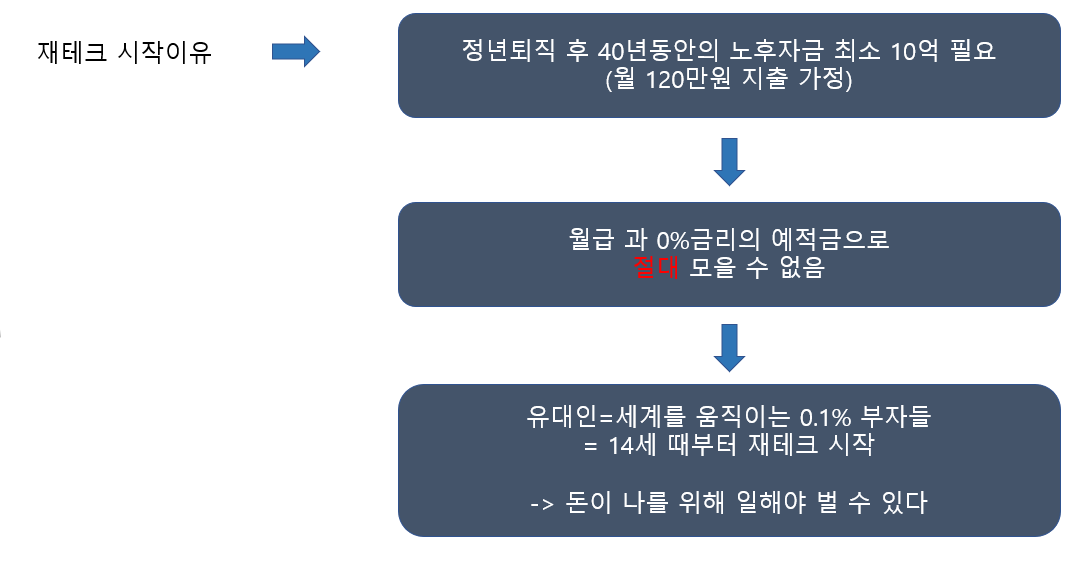 재테크 시작이유

정년퇴직 후 40년동안의 노후자금 최소 10억 필요
(월 120만원 지출 가정)

월급 과 0%금리의 예적금으로
절대 모을 수 없음

유대인=세계를 움직이는 0.1% 부자들
= 14세 때부터 재테크 시작

-> 돈이 나를 위해 일해야 벌 수 있다